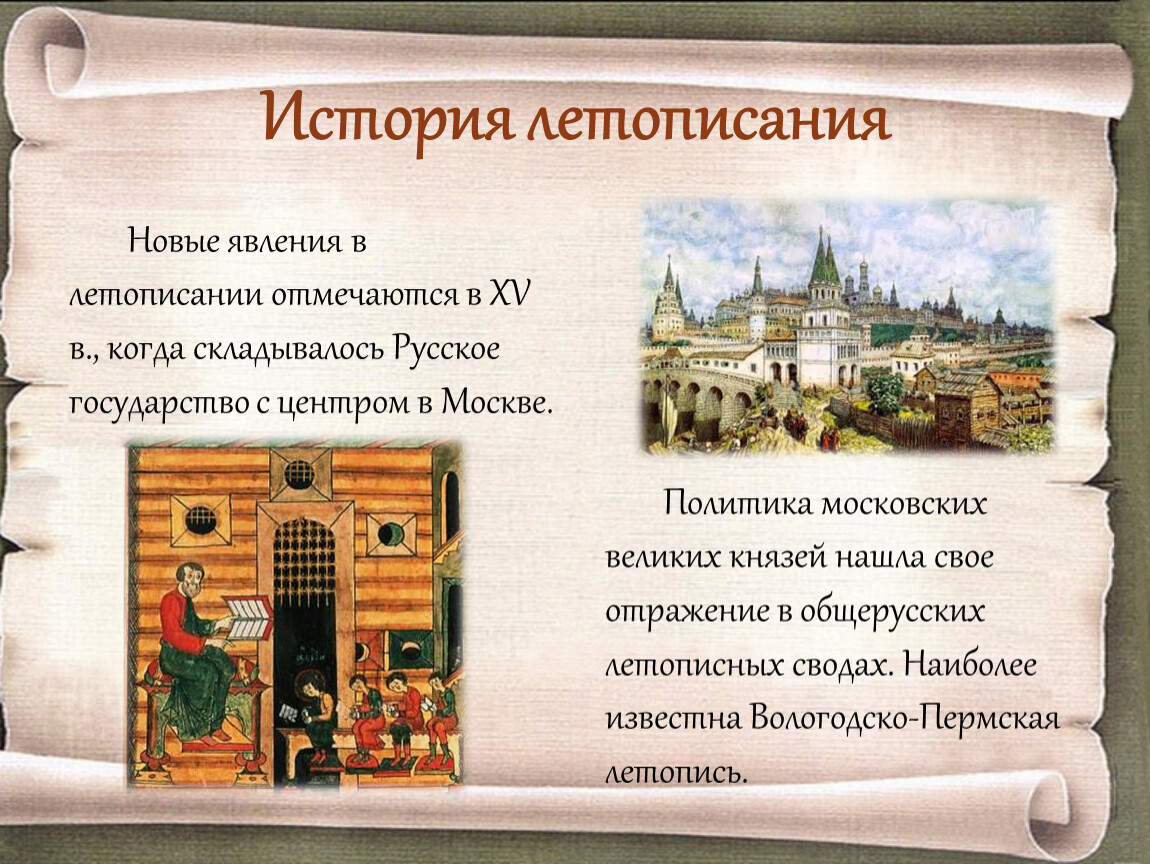 История летописания

Новые явления в летописании отмечаются в XV в., когда складывалось Русское государство с центром в Москве.

Политика московских великих князей нашла свое отражение в общерусских летописных сводах. Наиболее известна Вологодско-Пермская летопись.